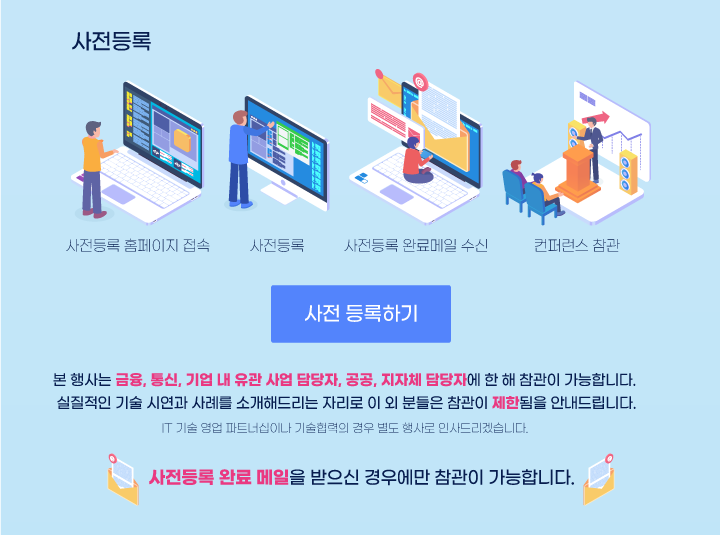 사전등록

사전등록 홈페이지 접속

사전등록

사전등록 완료메일 수신

컨퍼런스 참관

사전 등록하기

본 행사는 금융, 통신, 기업 내 유관 사업 담당자, 공공, 지자체 담당자에 한 해 참관이 가능합니다.
실질적인 기술 시연과 사례를 소개해드리는 자리로 이 외 분들은 참관이 제한됨을 안내드립니다.

IT 기술 영업 파트너십이나 기술협력의 경우 별도 행사로 인사드리겠습니다.

사전등록 완료 메일을 받으신 경우에만 참관이 가능합니다.